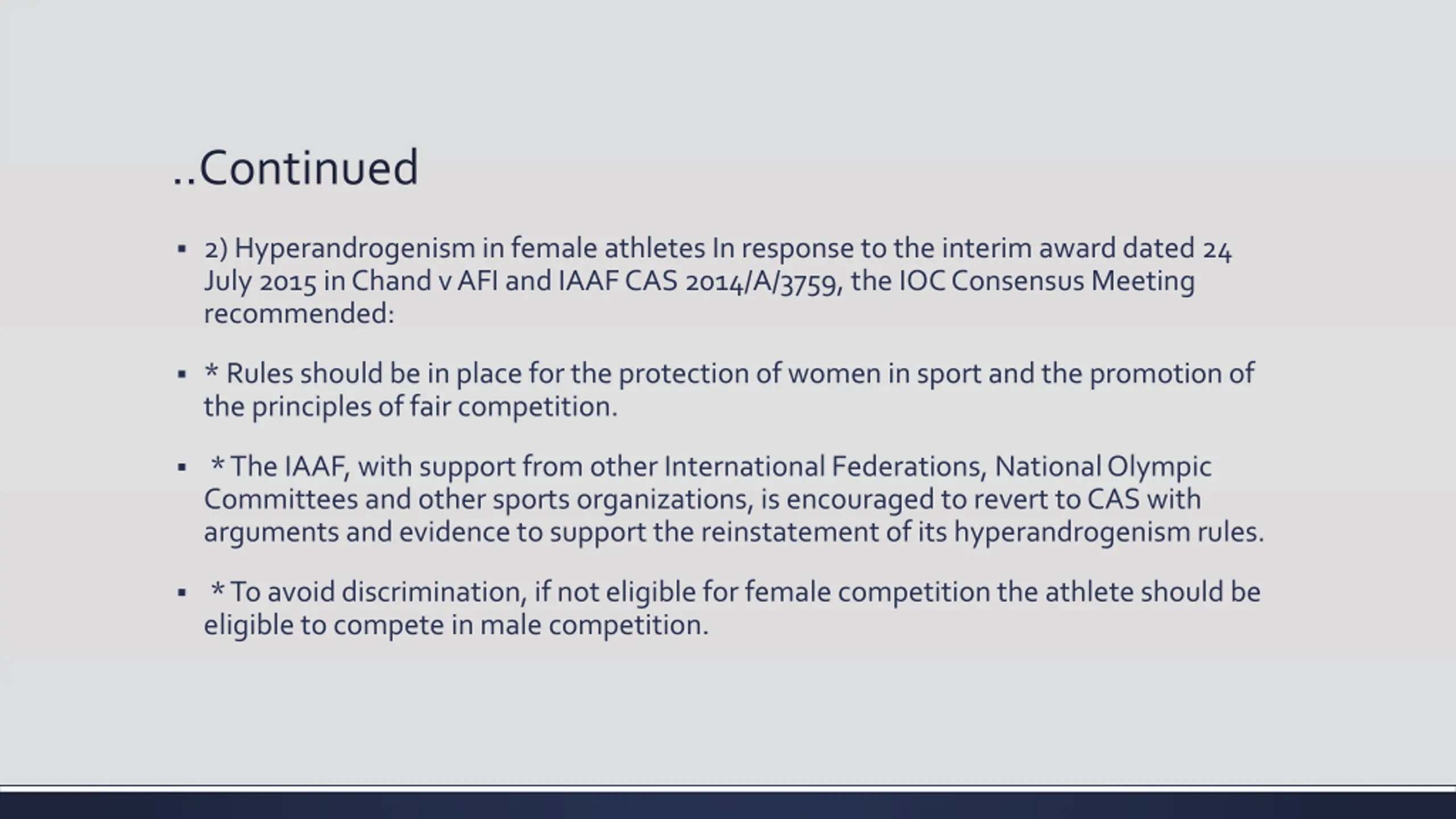 ..Continued

▪ 2) Hyperandrogenism in female athletes In response to the interim award dated 24 July 2015 in Chand v AFI and IAAF CAS 2014/A/3759, the IOC Consensus Meeting recommended:

▪ * Rules should be in place for the protection of women in sport and the promotion of the principles of fair competition.

▪ * The IAAF, with support from other International Federations, National Olympic Committees and other sports organizations, is encouraged to revert to CAS with arguments and evidence to support the reinstatement of its hyperandrogenism rules.

▪ * To avoid discrimination, if not eligible for female competition the athlete should be eligible to compete in male competition.